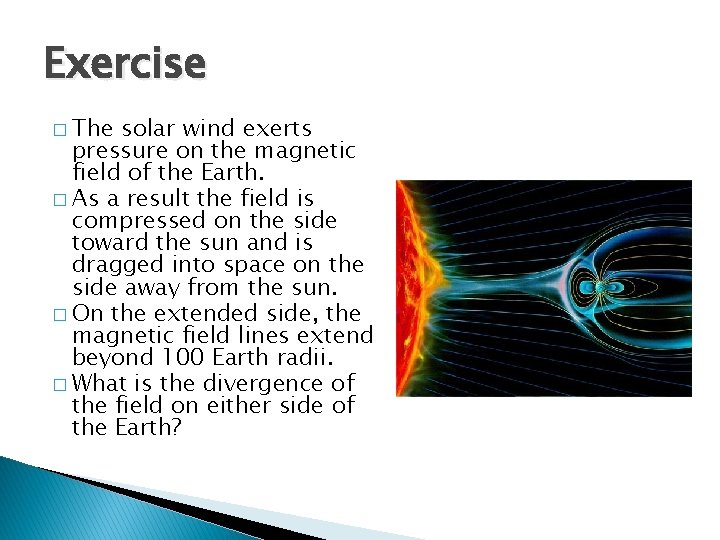 Exercise

□ The solar wind exerts pressure on the magnetic field of the Earth.

□ As a result the field is compressed on the side toward the sun and is dragged into space on the side away from the sun.

□ On the extended side, the magnetic field lines extend beyond 100 Earth radii.

□ What is the divergence of the field on either side of the Earth?